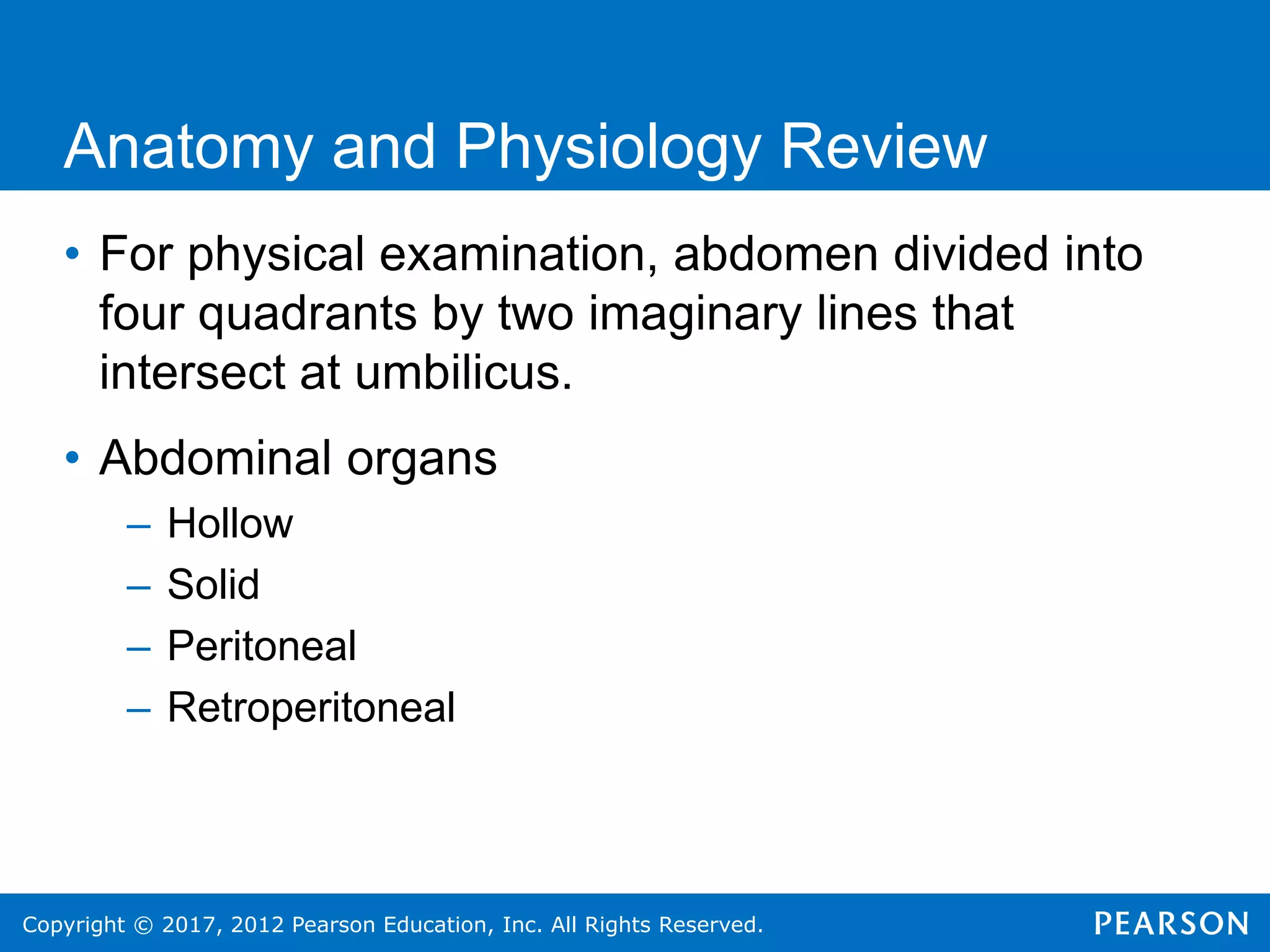 Anatomy and Physiology Review

• For physical examination, abdomen divided into four quadrants by two imaginary lines that intersect at umbilicus.

• Abdominal organs
– Hollow
– Solid
– Peritoneal
– Retroperitoneal

Copyright © 2017, 2012 Pearson Education, Inc. All Rights Reserved.

PEARSON